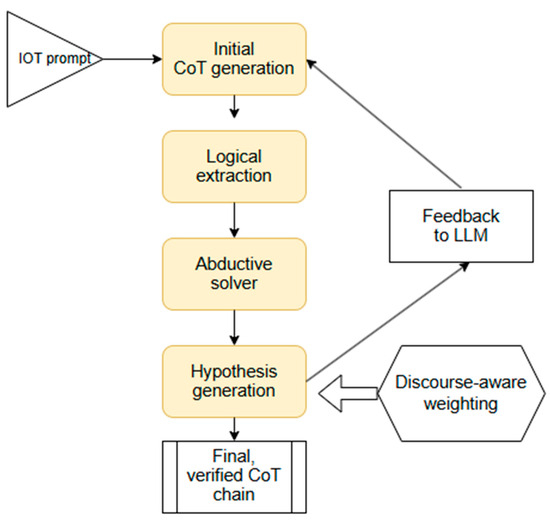 IOT prompt

Initial CoT generation

Logical extraction

Abductive solver

Hypothesis generation

Final, verified CoT chain

Feedback to LLM

Discourse-aware weighting